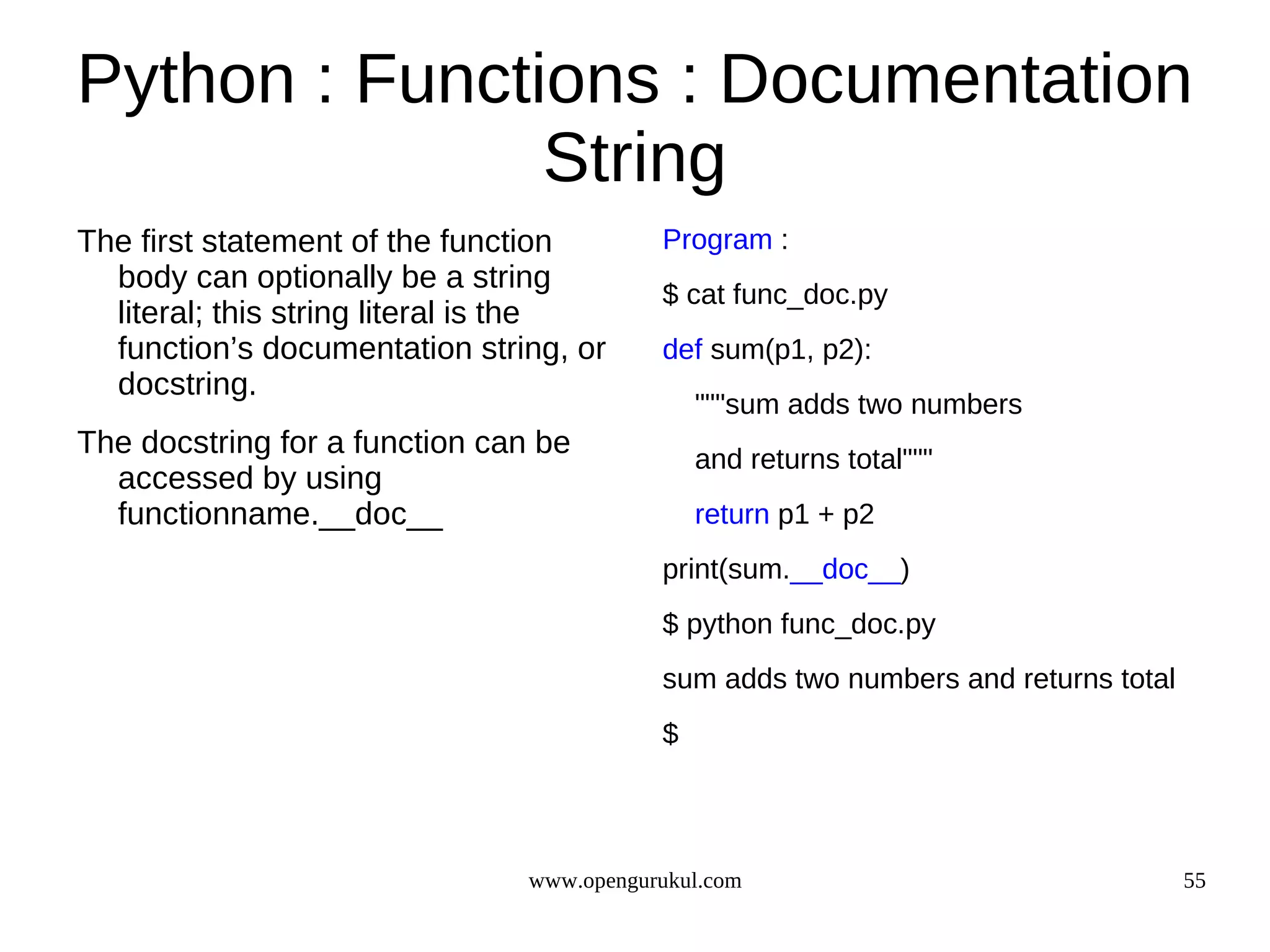 Python : Functions : Documentation String

The first statement of the function body can optionally be a string literal; this string literal is the function’s documentation string, or docstring.

The docstring for a function can be accessed by using functionname.__doc__

Program :

$ cat func_doc.py

def sum(p1, p2):

"""sum adds two numbers

and returns total"""

return p1 + p2

print(sum.__doc__)

$ python func_doc.py

sum adds two numbers and returns total

$

www.opengurukul.com

55